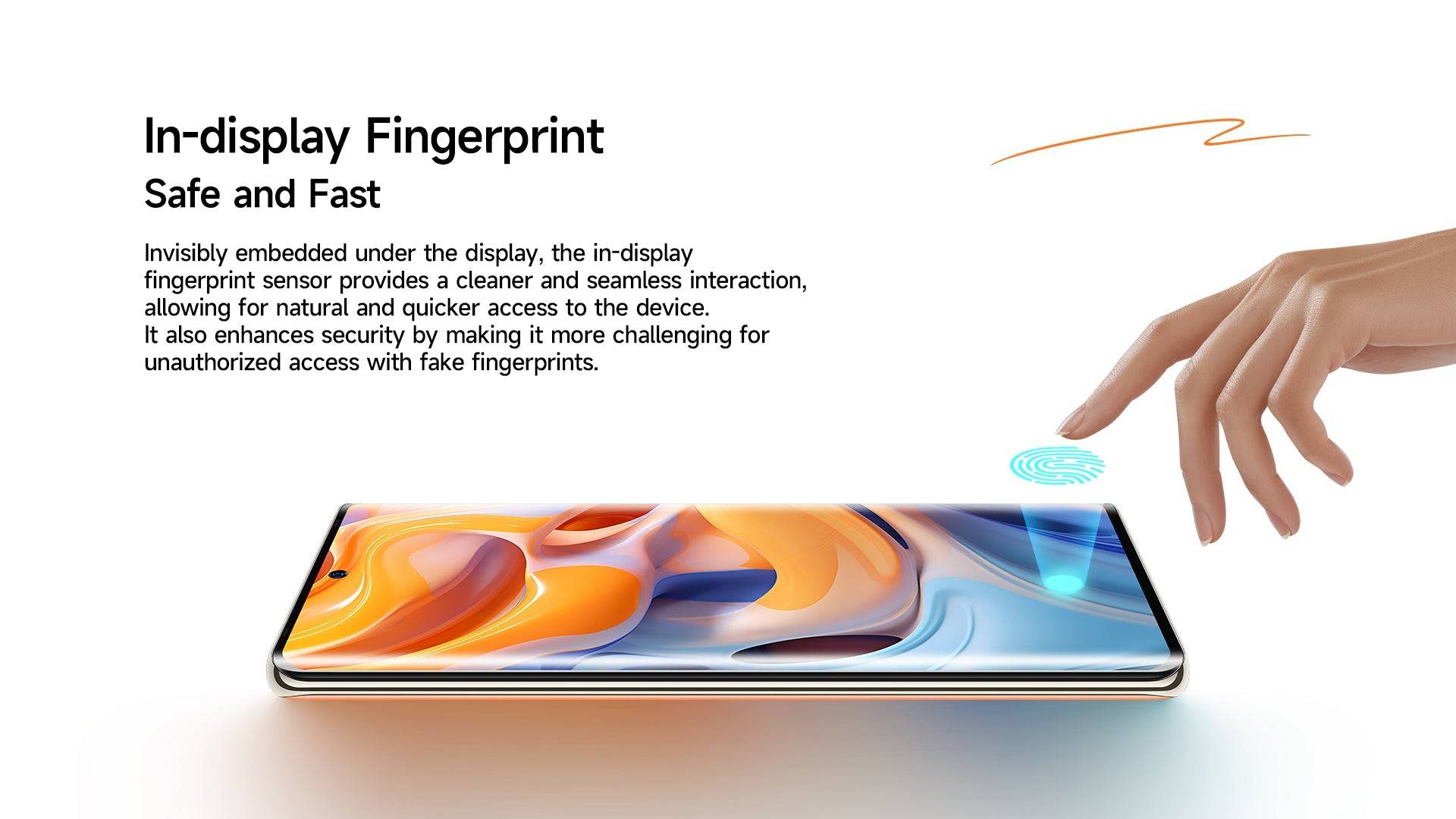 In-display Fingerprint
Safe and Fast

Invisibly embedded under the display, the in-display fingerprint sensor provides a cleaner and seamless interaction, allowing for natural and quicker access to the device.
It also enhances security by making it more challenging for unauthorized access with fake fingerprints.